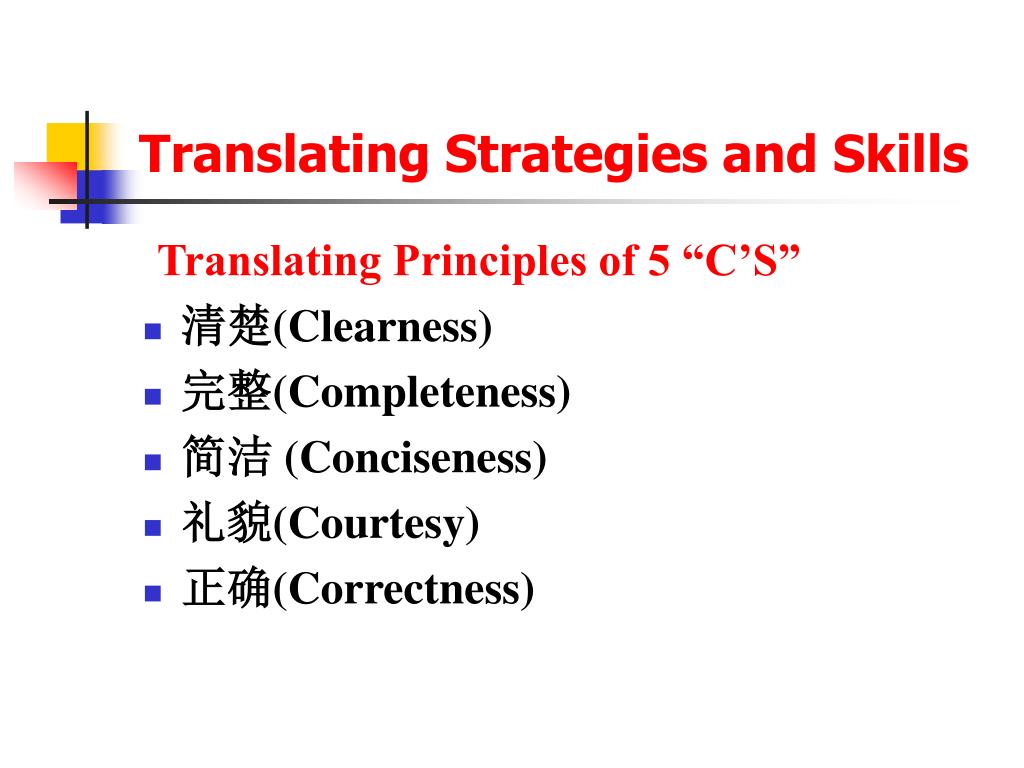 Translating Strategies and Skills

Translating Principles of 5 “C’S”

- 清楚(Clearness)
- 完整(Completeness)
- 简洁 (Conciseness)
- 礼貌(Courtesy)
- 正确(Correctness)